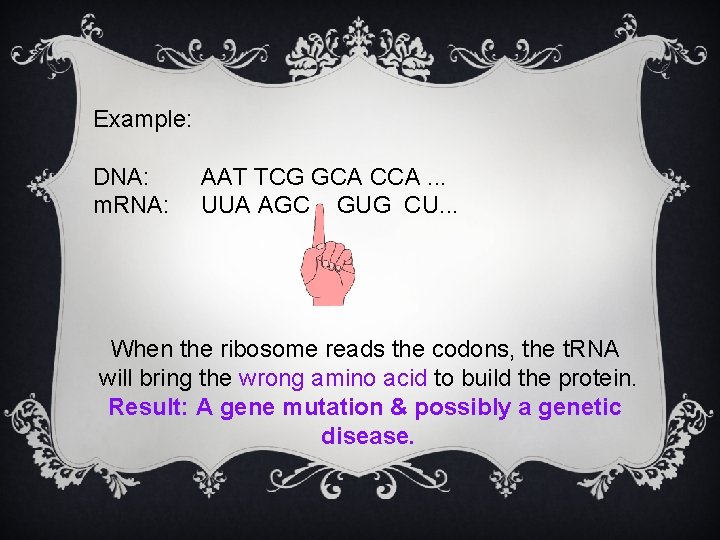 Example:

DNA: AAT TCG GCA CCA ...
mRNA: UUA AGC GUG CU...

When the ribosome reads the codons, the tRNA will bring the wrong amino acid to build the protein.
Result: A gene mutation & possibly a genetic disease.